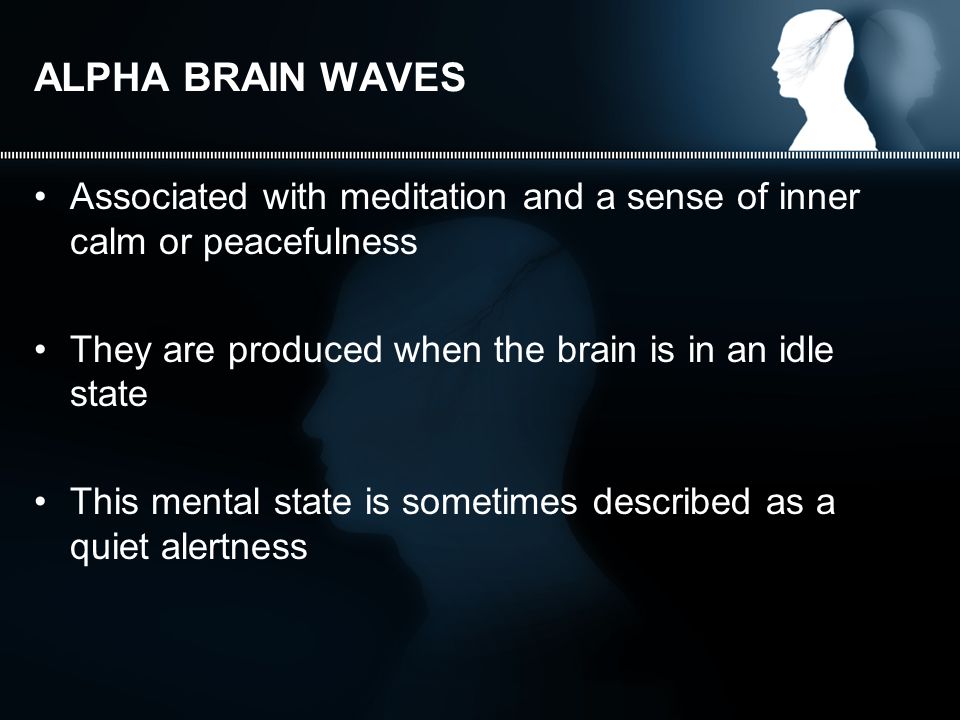 ALPHA BRAIN WAVES

• Associated with meditation and a sense of inner calm or peacefulness

• They are produced when the brain is in an idle state

• This mental state is sometimes described as a quiet alertness